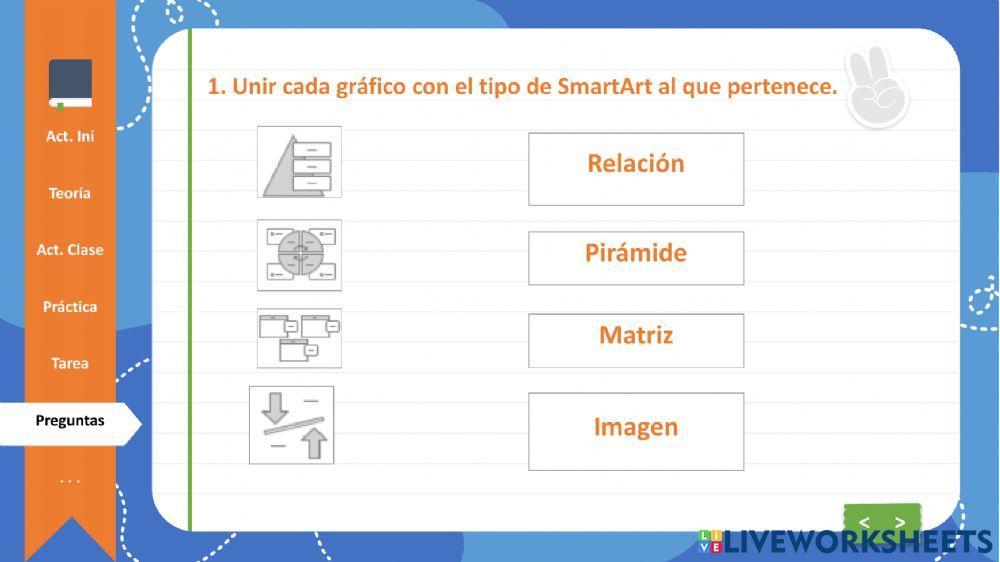 Act. Ini

Teoría

Act. Clase

Práctica

Tarea

Preguntas

...

1. Unir cada gráfico con el tipo de SmartArt al que pertenece.

Relación

Pirámide

Matriz

Imagen

< >

LIVEWORKSHEETS